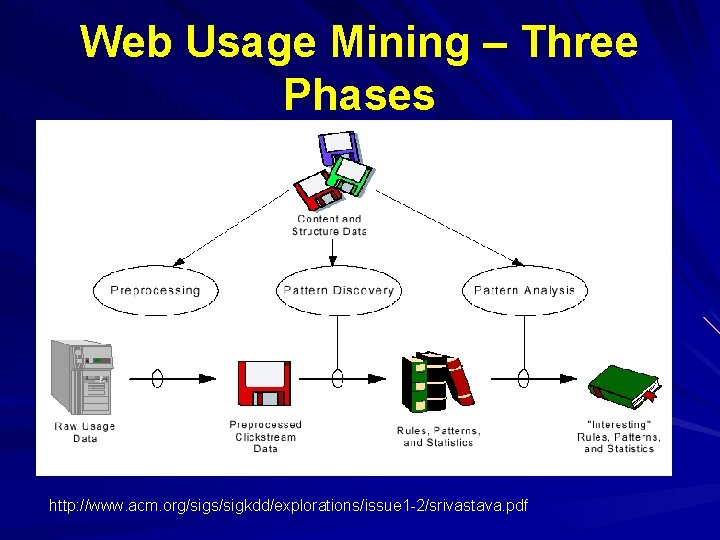 Web Usage Mining – Three Phases

Content and Structure Data

Preprocessing

Pattern Discovery

Pattern Analysis

Raw Usage Data

Preprocessed Clickstream Data

Rules, Patterns, and Statistics

"Interesting" Rules, Patterns, and Statistics

http://www.acm.org/sigs/sigkdd/explorations/issue1-2/srivastava.pdf